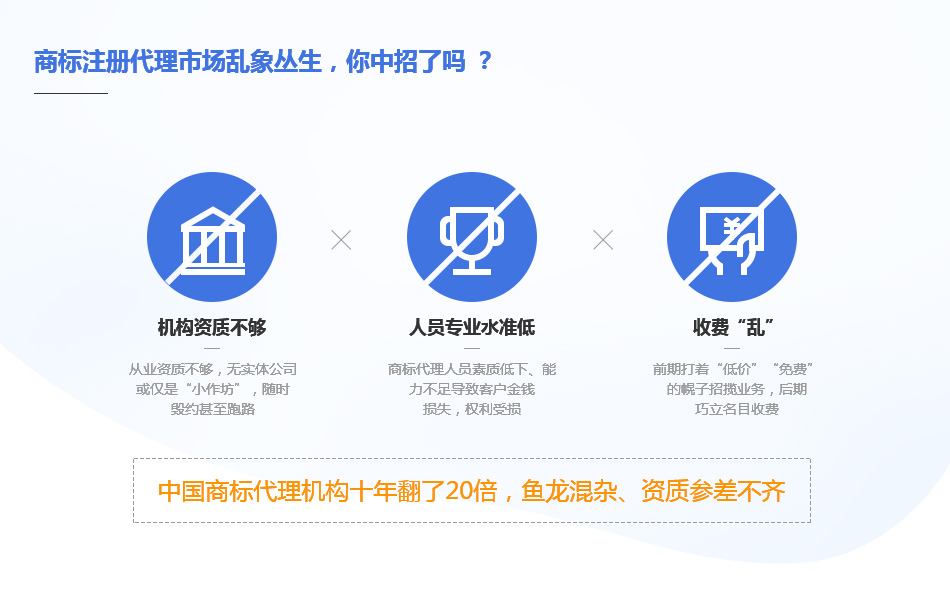 商标注册代理市场乱象丛生，你中招了吗 ？

机构资质不够

从业资质不够，无实体公司或仅是“小作坊”，随时毁约甚至跑路

人员专业水准低

商标代理人员素质低下、能力不足导致客户金钱损失，权利受损

收费“乱”

前期打着“低价”“免费”的幌子招揽业务，后期巧立名目收费

中国商标代理机构十年翻了20倍，鱼龙混杂、资质参差不齐